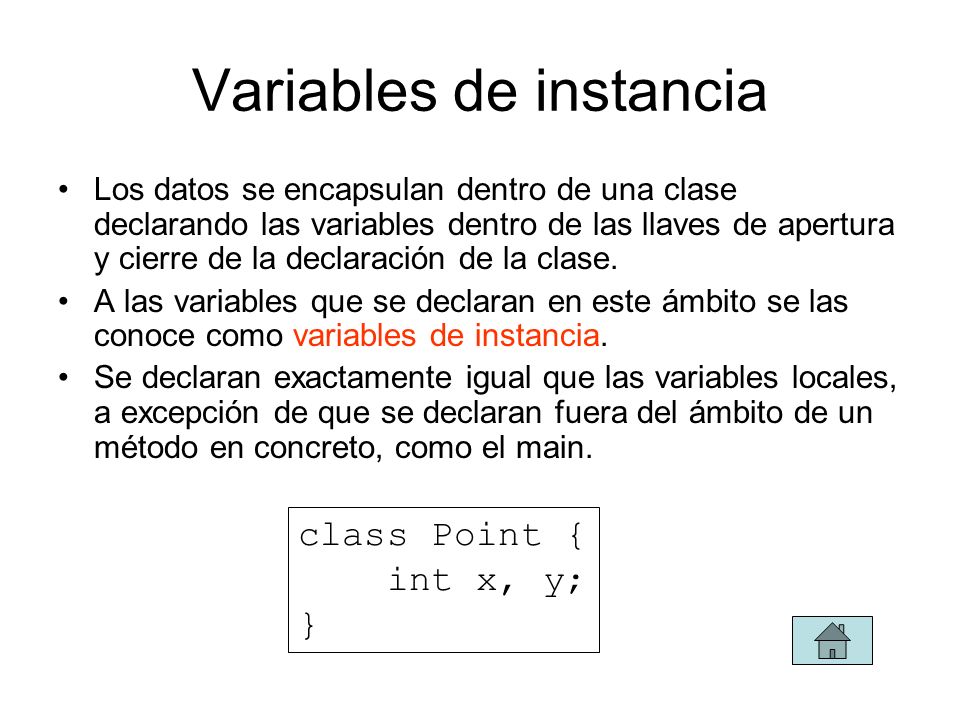 Variables de instancia

• Los datos se encapsulan dentro de una clase declarando las variables dentro de las llaves de apertura y cierre de la declaración de la clase.
• A las variables que se declaran en este ámbito se las conoce como variables de instancia.
• Se declaran exactamente igual que las variables locales, a excepción de que se declaran fuera del ámbito de un método en concreto, como el main.

class Point {
    int x, y;
}